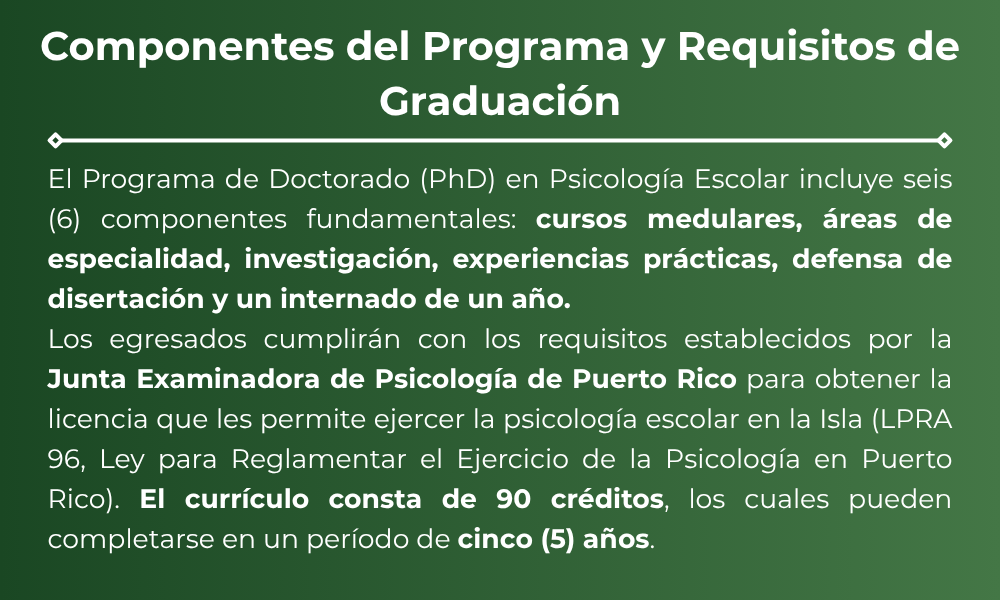 Componentes del Programa y Requisitos de Graduación

El Programa de Doctorado (PhD) en Psicología Escolar incluye seis (6) componentes fundamentales: cursos medulares, áreas de especialidad, investigación, experiencias prácticas, defensa de disertación y un internado de un año.
Los egresados cumplirán con los requisitos establecidos por la Junta Examinadora de Psicología de Puerto Rico para obtener la licencia que les permite ejercer la psicología escolar en la Isla (LPRA 96, Ley para Reglamentar el Ejercicio de la Psicología en Puerto Rico). El currículo consta de 90 créditos, los cuales pueden completarse en un período de cinco (5) años.